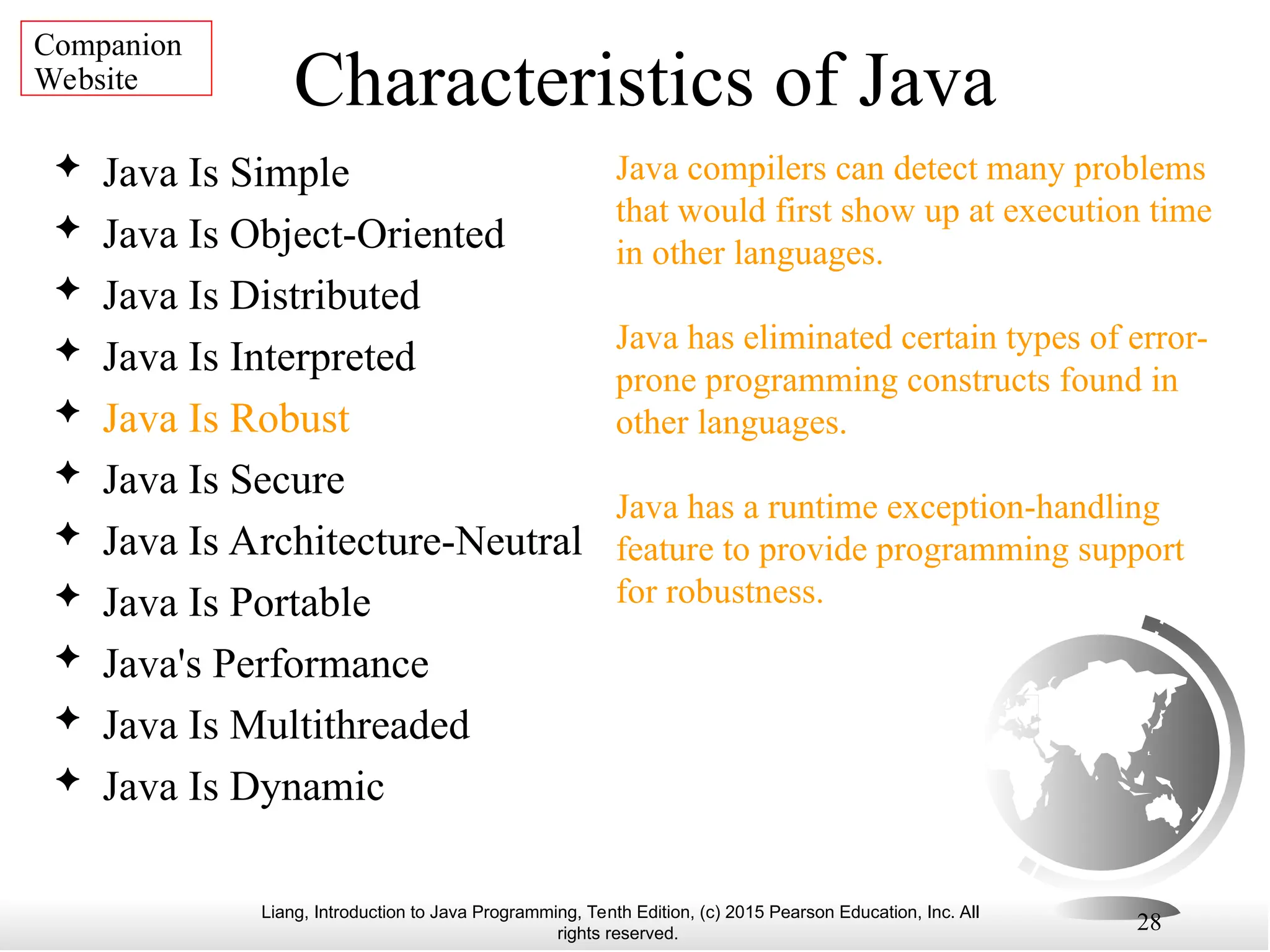 Companion Website

Characteristics of Java

✦ Java Is Simple
✦ Java Is Object-Oriented
✦ Java Is Distributed
✦ Java Is Interpreted
✦ Java Is Robust
✦ Java Is Secure
✦ Java Is Architecture-Neutral
✦ Java Is Portable
✦ Java's Performance
✦ Java Is Multithreaded
✦ Java Is Dynamic

Java compilers can detect many problems that would first show up at execution time in other languages.

Java has eliminated certain types of error-prone programming constructs found in other languages.

Java has a runtime exception-handling feature to provide programming support for robustness.

Liang, Introduction to Java Programming, Tenth Edition, (c) 2015 Pearson Education, Inc. All rights reserved.

28